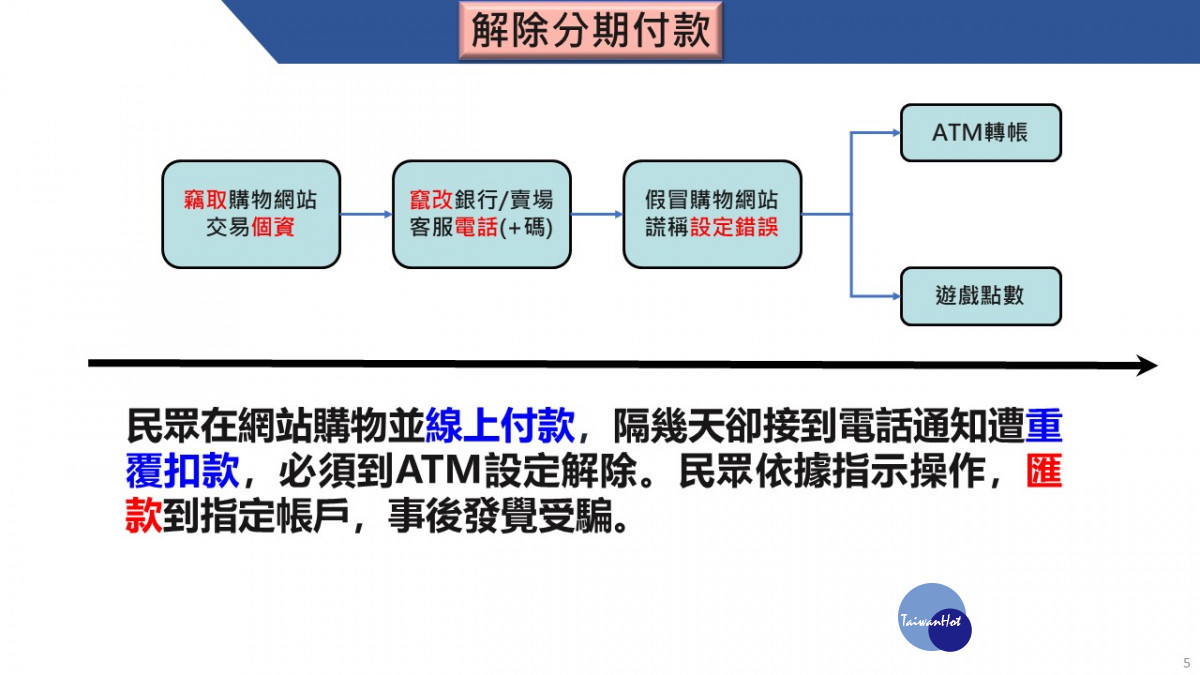 解除分期付款

竊取購物網站交易個資

竄改銀行/賣場客服電話(+碼)

假冒購物網站謊稱設定錯誤

ATM轉帳

遊戲點數

民眾在網站購物並線上付款，隔幾天卻接到電話通知遭重覆扣款，必須到ATM設定解除。民眾依據指示操作，匯款到指定帳戶，事後發覺受騙。

TaiwanHot

5